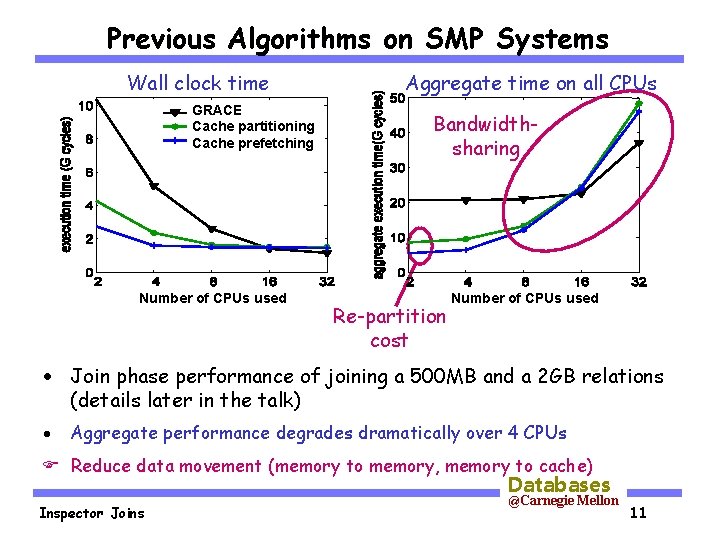 Previous Algorithms on SMP Systems

Wall clock time

execution time (G cycles)

10
8
6
4
2
0

GRACE
Cache partitioning
Cache prefetching

2 4 8 16 32
Number of CPUs used

Aggregate time on all CPUs

aggregate execution time(G cycles)

50
40
30
20
10
0

Bandwidth-sharing

2 4 8 16 32
Number of CPUs used

Re-partition cost

• Join phase performance of joining a 500MB and a 2GB relations (details later in the talk)

• Aggregate performance degrades dramatically over 4 CPUs

☞ Reduce data movement (memory to memory, memory to cache)

Databases
@Carnegie Mellon

Inspector Joins

11